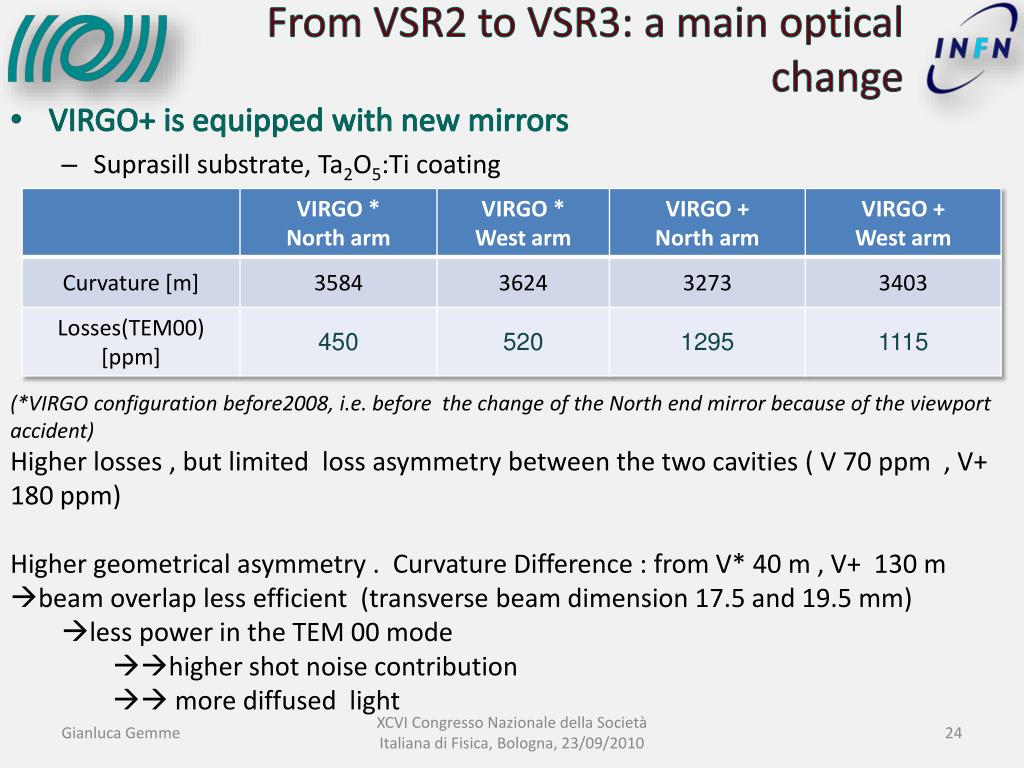 From VSR2 to VSR3: a main optical change

INFN

• VIRGO+ is equipped with new mirrors
– Suprasill substrate, $Ta_2O_5$:Ti coating

| | VIRGO * North arm | VIRGO * West arm | VIRGO + North arm | VIRGO + West arm |
|---|---|---|---|---|
| Curvature [m] | 3584 | 3624 | 3273 | 3403 |
| Losses(TEM00) [ppm] | 450 | 520 | 1295 | 1115 |

(*VIRGO configuration before2008, i.e. before the change of the North end mirror because of the viewport accident)

Higher losses , but limited loss asymmetry between the two cavities ( V 70 ppm , V+ 180 ppm)

Higher geometrical asymmetry . Curvature Difference : from V* 40 m , V+ 130 m
→beam overlap less efficient (transverse beam dimension 17.5 and 19.5 mm)
→less power in the TEM 00 mode
→→higher shot noise contribution
→→ more diffused light

Gianluca Gemme

XCVI Congresso Nazionale della Società Italiana di Fisica, Bologna, 23/09/2010

24